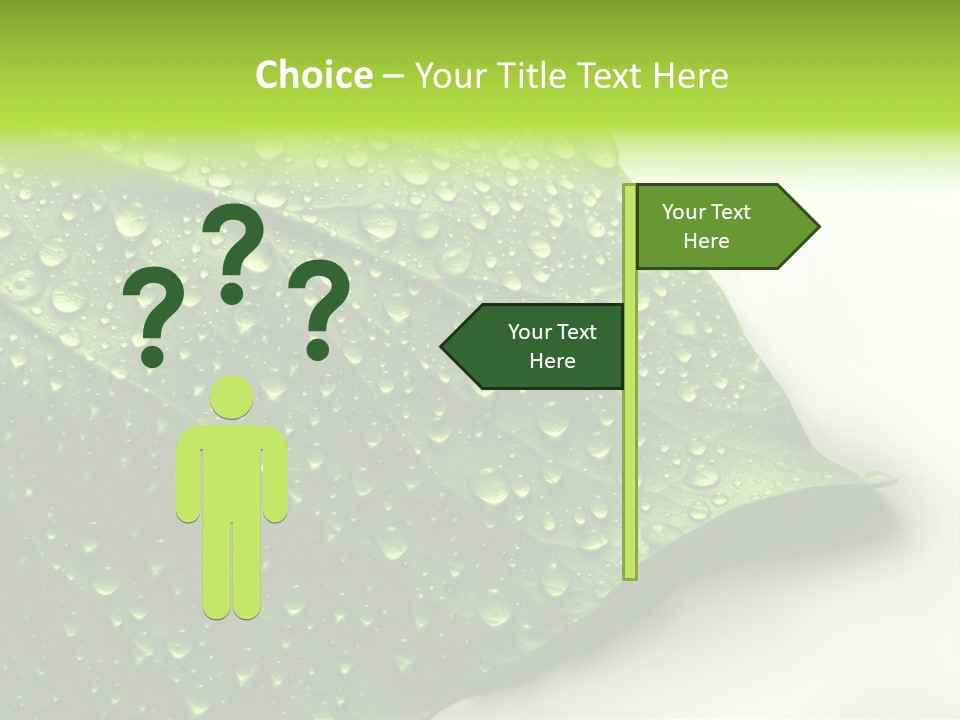 Choice – Your Title Text Here

? ? ?

Your Text Here

Your Text Here